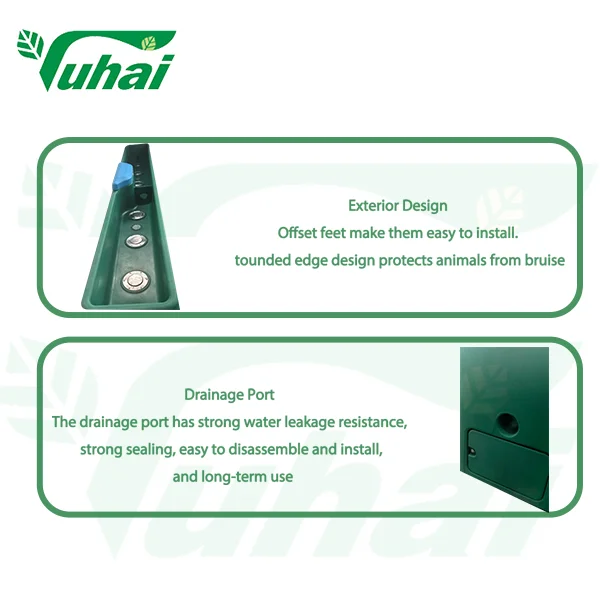 Yuhai

Exterior Design
Offset feet make them easy to install.
tounded edge design protects animals from bruise

Drainage Port
The drainage port has strong water leakage resistance, strong sealing, easy to disassemble and install, and long-term use